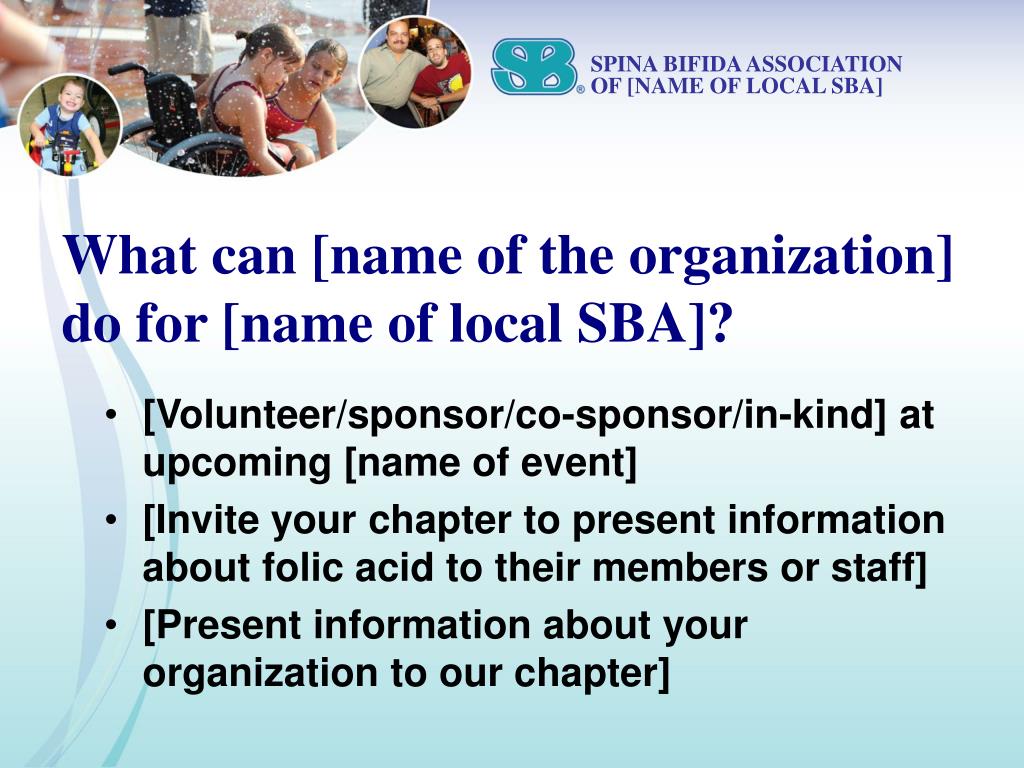 SB®

SPINA BIFIDA ASSOCIATION OF [NAME OF LOCAL SBA]

What can [name of the organization] do for [name of local SBA]?

• [Volunteer/sponsor/co-sponsor/in-kind] at upcoming [name of event]
• [Invite your chapter to present information about folic acid to their members or staff]
• [Present information about your organization to our chapter]